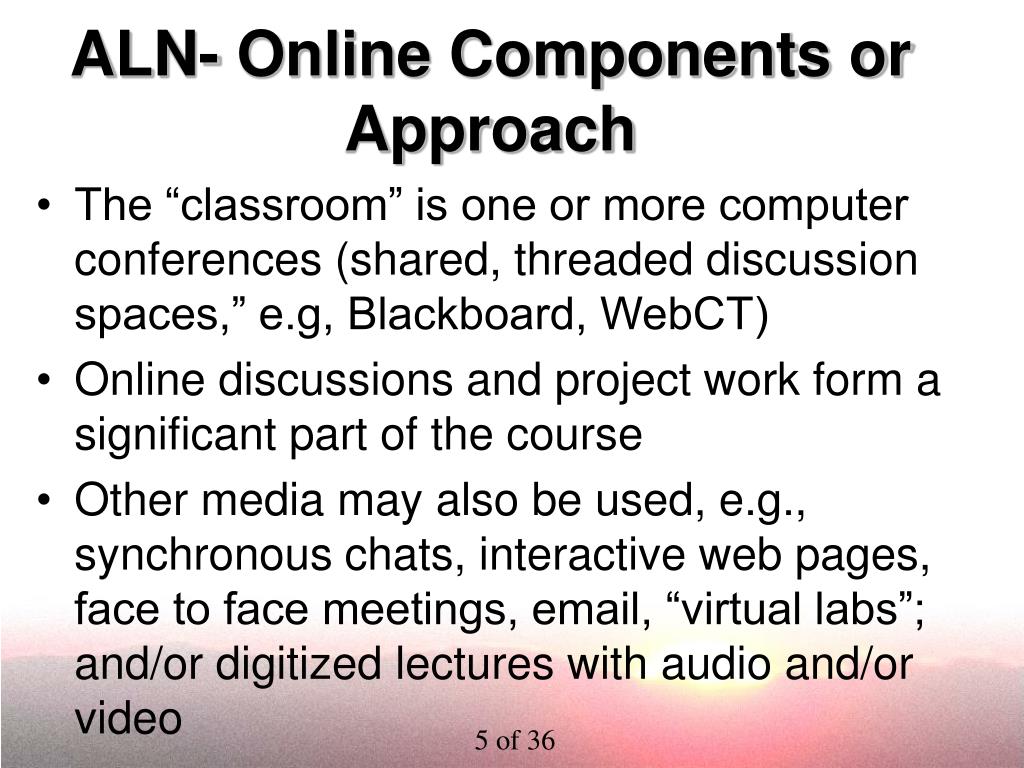 ALN- Online Components or Approach

• The “classroom” is one or more computer conferences (shared, threaded discussion spaces,” e.g, Blackboard, WebCT)
• Online discussions and project work form a significant part of the course
• Other media may also be used, e.g., synchronous chats, interactive web pages, face to face meetings, email, “virtual labs”; and/or digitized lectures with audio and/or video

5 of 36